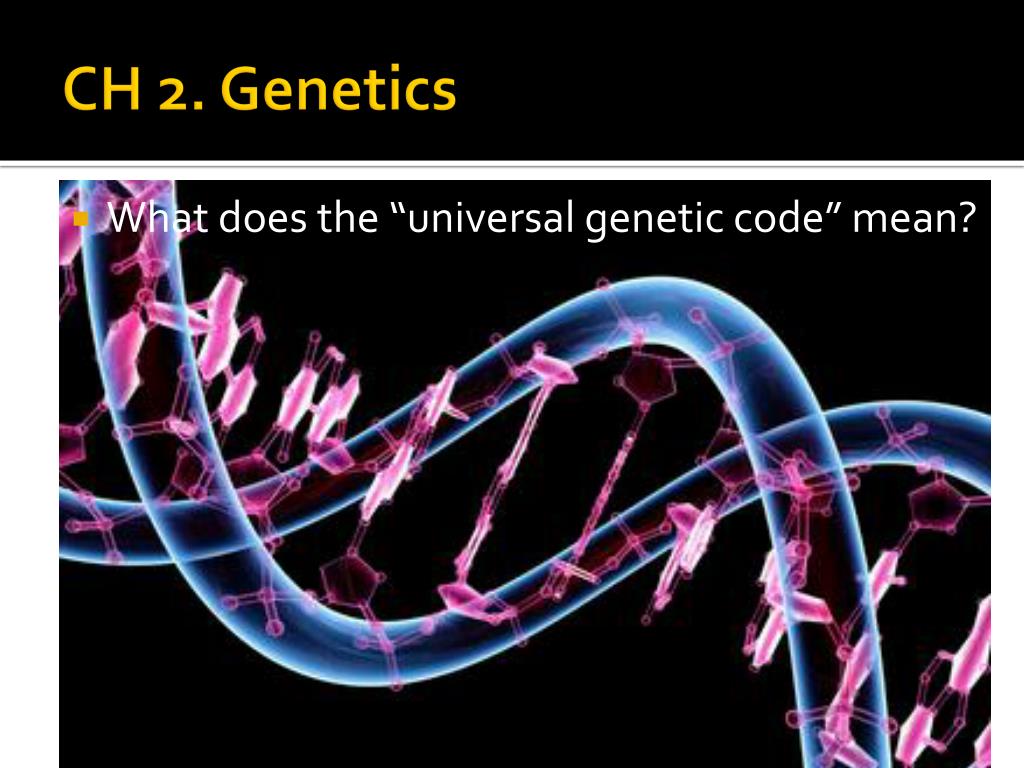 CH 2. Genetics

What does the “universal genetic code” mean?